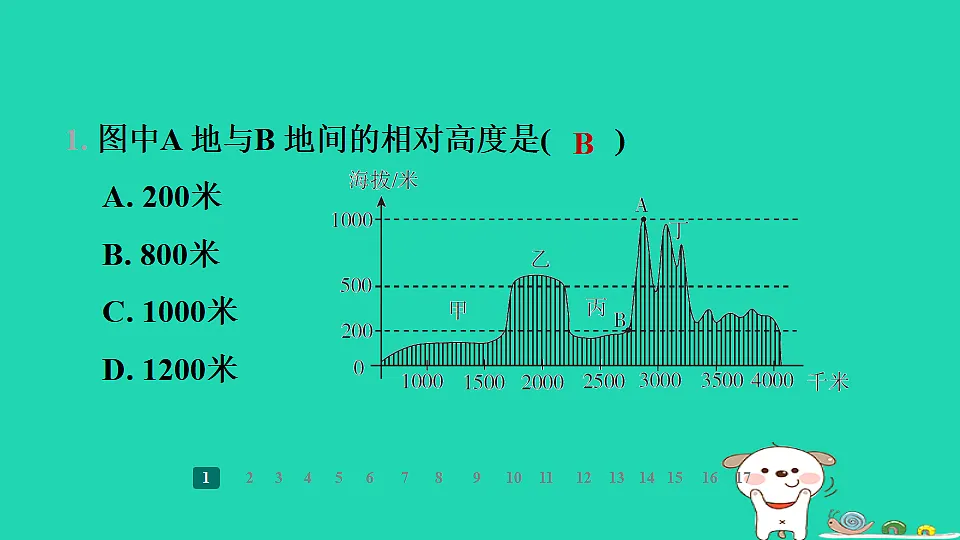 1. 图中A 地与B 地间的相对高度是( B )

A. 200米

B. 800米

C. 1000米

D. 1200米

海拔/米

1000
500
200
0

A
丁
乙
甲
丙
B

1000 1500 2000 2500 3000 3500 4000 千米

1 2 3 4 5 6 7 8 9 10 11 12 13 14 15 16 17